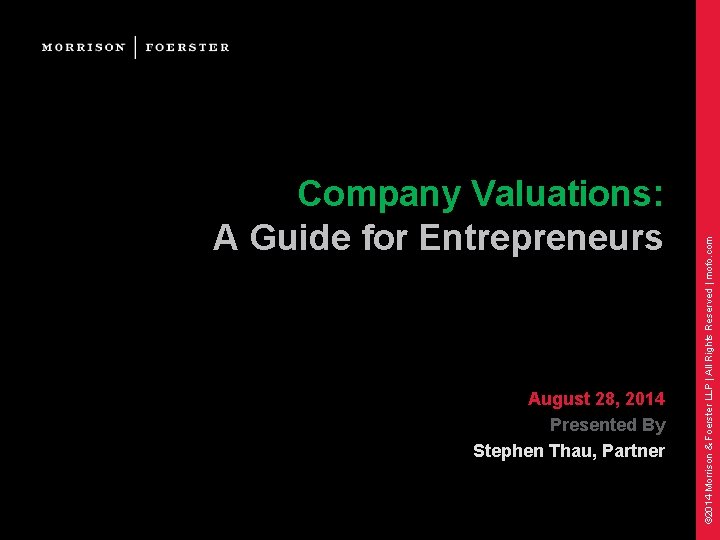 MORRISON | FOERSTER

Company Valuations:
A Guide for Entrepreneurs

August 28, 2014
Presented By
Stephen Thau, Partner

©2014 Morrison & Foerster LLP | All Rights Reserved | mofo.com